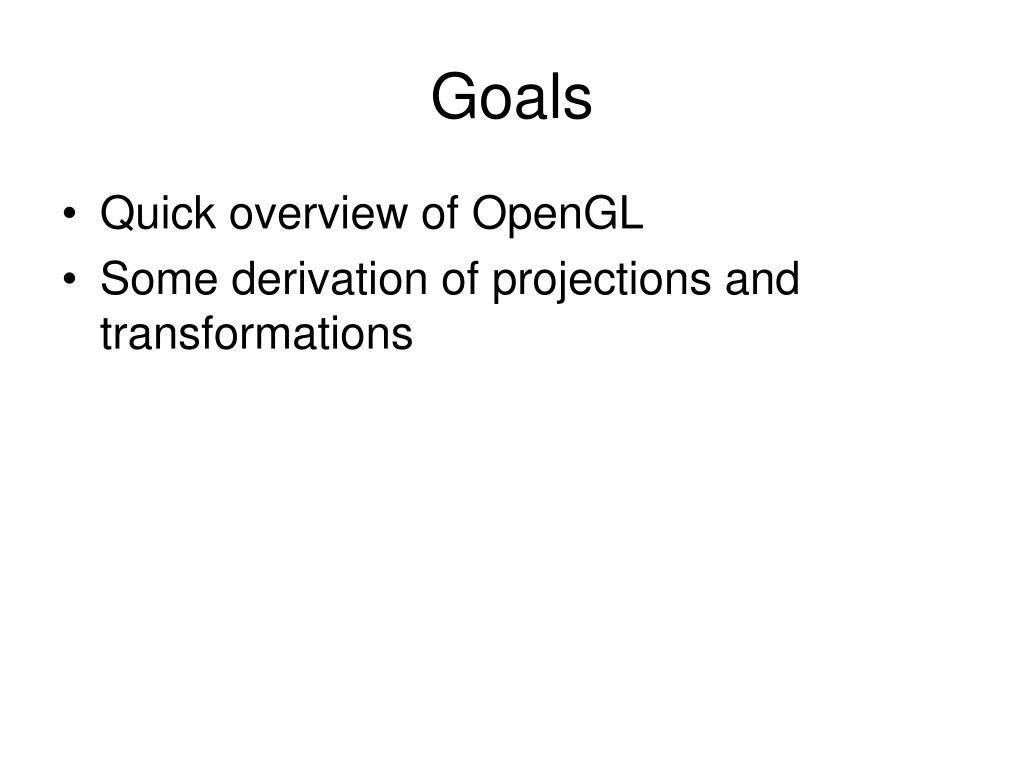 Goals

• Quick overview of OpenGL
• Some derivation of projections and transformations